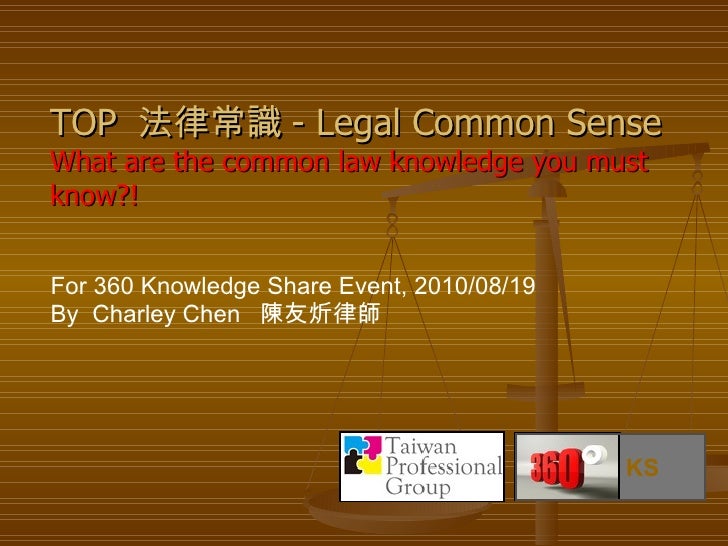 TOP 法律常識 - Legal Common Sense
What are the common law knowledge you must know?!

For 360 Knowledge Share Event, 2010/08/19
By Charley Chen 陳友炘律師

Taiwan Professional Group

360° KS